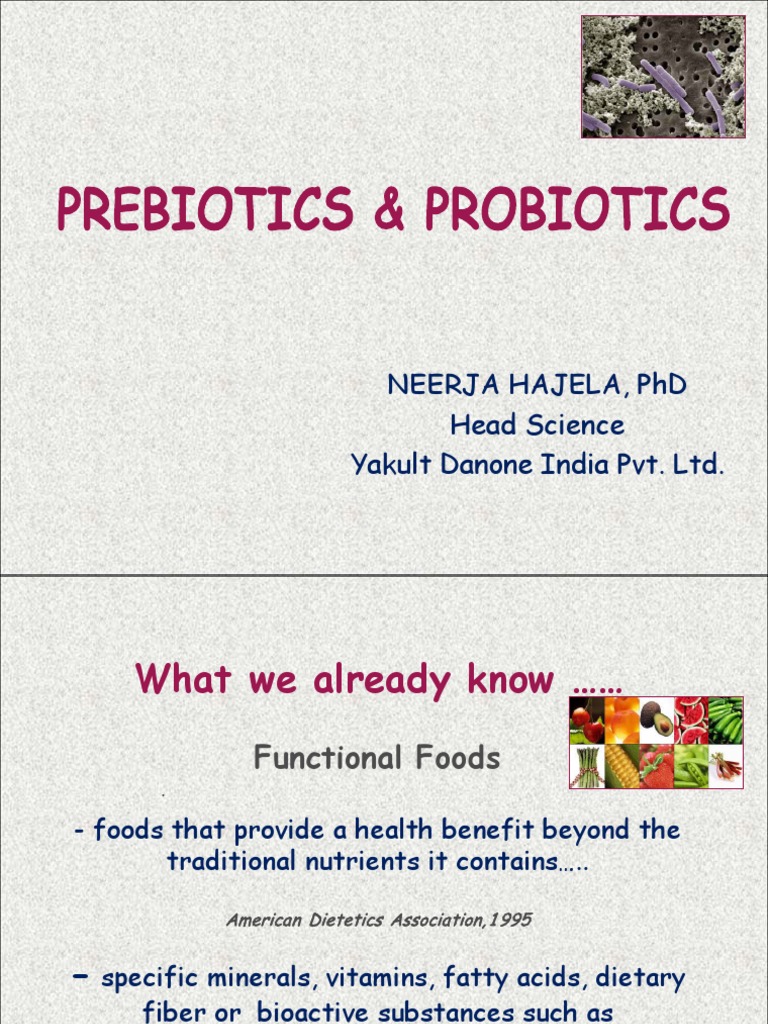 PREBIOTICS & PROBIOTICS

NEERJA HAJELA, PhD
Head Science
Yakult Danone India Pvt. Ltd.

What we already know ……

Functional Foods

- foods that provide a health benefit beyond the traditional nutrients it contains…..

American Dietetics Association,1995

– specific minerals, vitamins, fatty acids, dietary fiber or bioactive substances such as